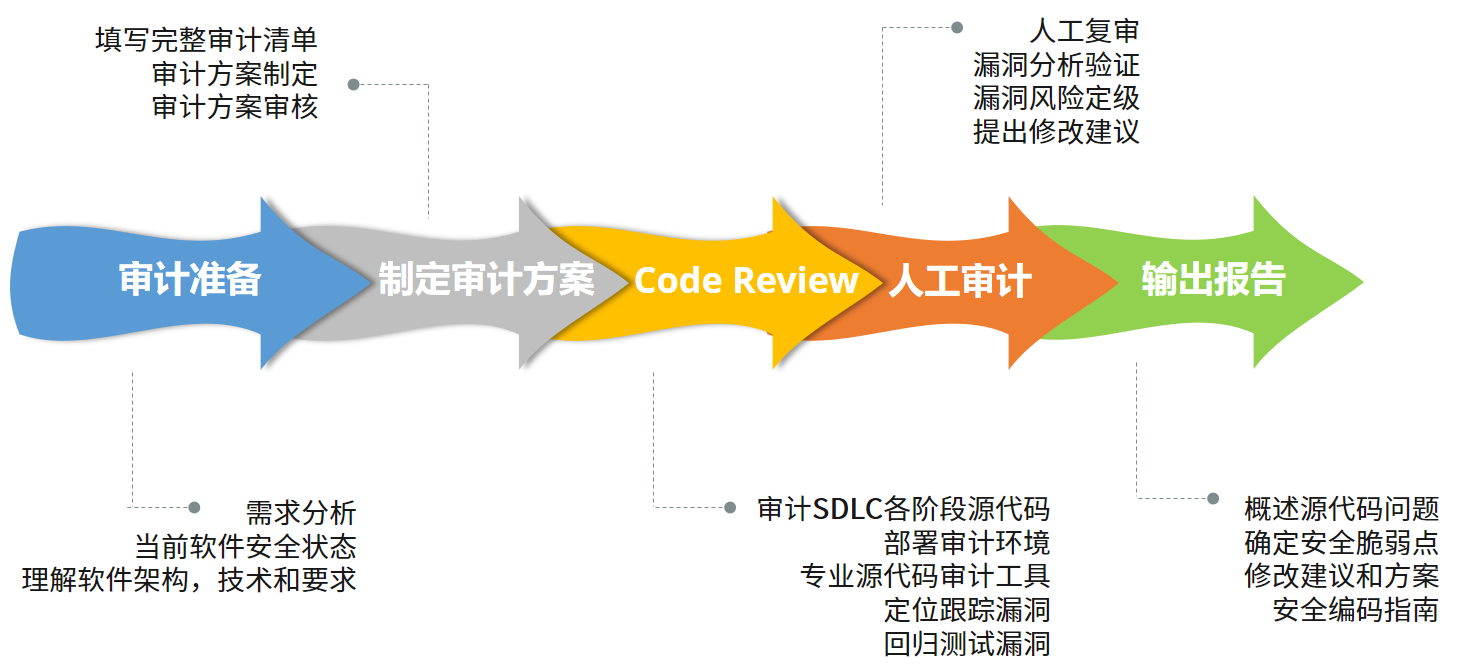 填写完整审计清单
审计方案制定
审计方案审核

人工复审
漏洞分析验证
漏洞风险定级
提出修改建议

审计准备

制定审计方案

Code Review

人工审计

输出报告

需求分析
当前软件安全状态
理解软件架构，技术和要求

审计SDLC各阶段源代码
部署审计环境
专业源代码审计工具
定位跟踪漏洞
回归测试漏洞

概述源代码问题
确定安全脆弱点
修改建议和方案
安全编码指南